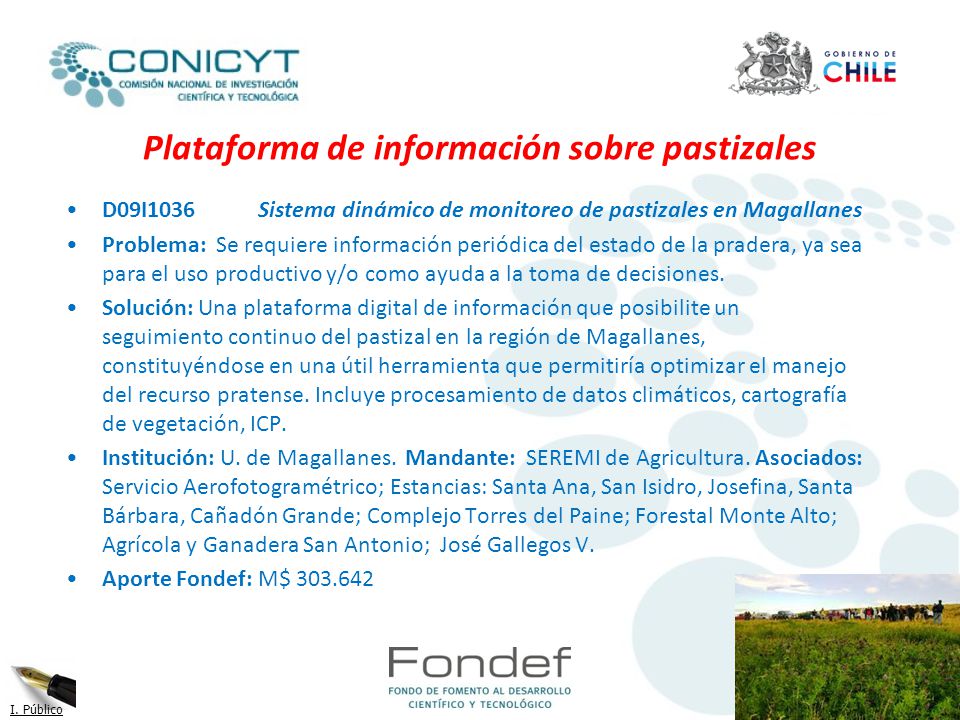 CONICYT
COMISIÓN NACIONAL DE INVESTIGACIÓN CIENTÍFICA Y TECNOLÓGICA

GOBIERNO DE CHILE

Plataforma de información sobre pastizales

• D09I1036 Sistema dinámico de monitoreo de pastizales en Magallanes

• Problema: Se requiere información periódica del estado de la pradera, ya sea para el uso productivo y/o como ayuda a la toma de decisiones.

• Solución: Una plataforma digital de información que posibilite un seguimiento continuo del pastizal en la región de Magallanes, constituyéndose en una útil herramienta que permitiría optimizar el manejo del recurso pratense. Incluye procesamiento de datos climáticos, cartografía de vegetación, ICP.

• Institución: U. de Magallanes. Mandante: SEREMI de Agricultura. Asociados: Servicio Aerofotogramétrico; Estancias: Santa Ana, San Isidro, Josefina, Santa Bárbara, Cañadón Grande; Complejo Torres del Paine; Forestal Monte Alto; Agrícola y Ganadera San Antonio; José Gallegos V.

• Aporte Fondef: M$ 303.642

I. Público

Fondef
FONDO DE FOMENTO AL DESARROLLO CIENTÍFICO Y TECNOLÓGICO